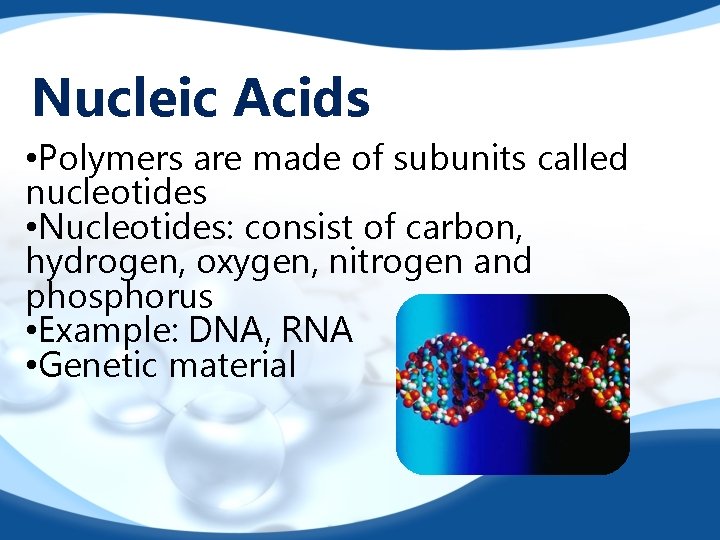 Nucleic Acids

•Polymers are made of subunits called nucleotides
•Nucleotides: consist of carbon, hydrogen, oxygen, nitrogen and phosphorus
•Example: DNA, RNA
•Genetic material